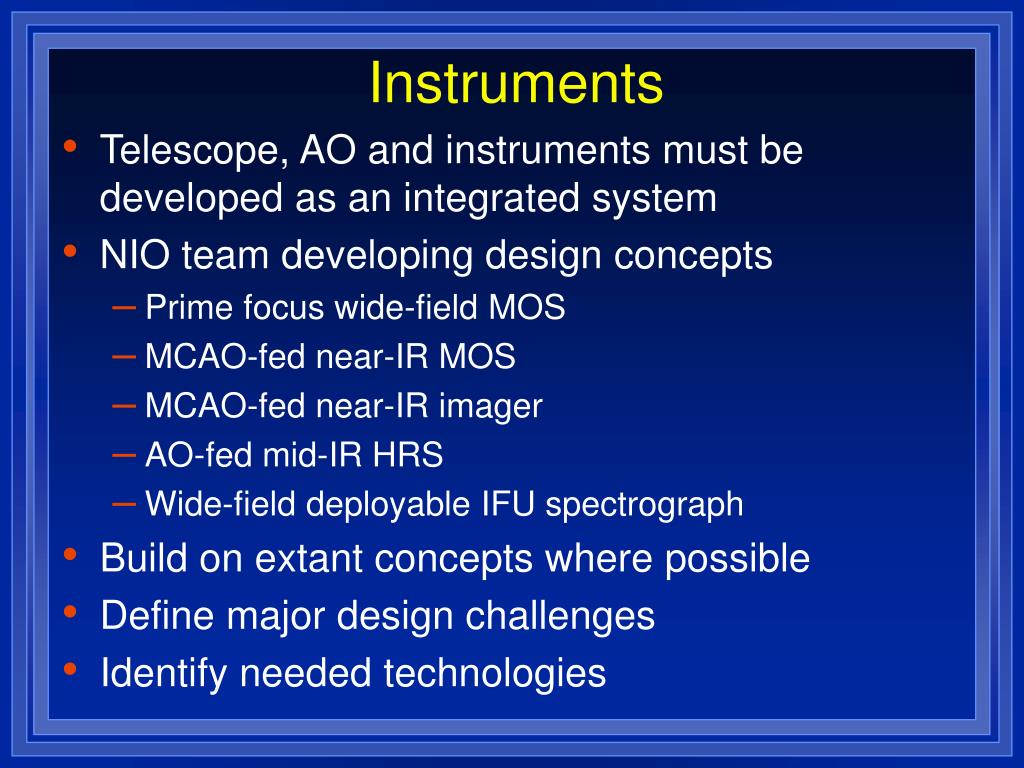 Instruments

• Telescope, AO and instruments must be developed as an integrated system
• NIO team developing design concepts
– Prime focus wide-field MOS
– MCAO-fed near-IR MOS
– MCAO-fed near-IR imager
– AO-fed mid-IR HRS
– Wide-field deployable IFU spectrograph
• Build on extant concepts where possible
• Define major design challenges
• Identify needed technologies